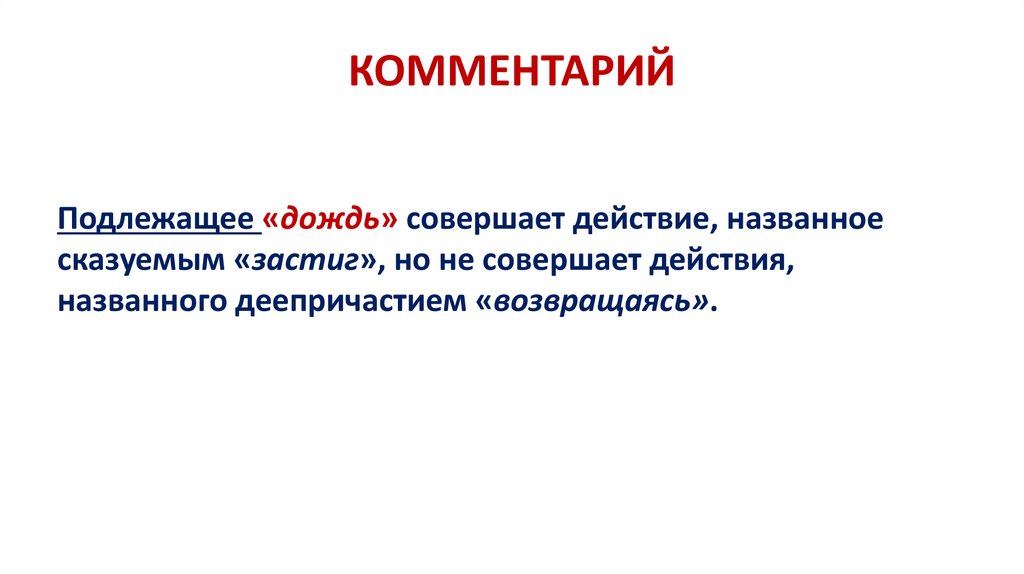 КОММЕНТАРИЙ

Подлежащее «дождь» совершает действие, названное сказуемым «застиг», но не совершает действия, названного деепричастием «возвращаясь».